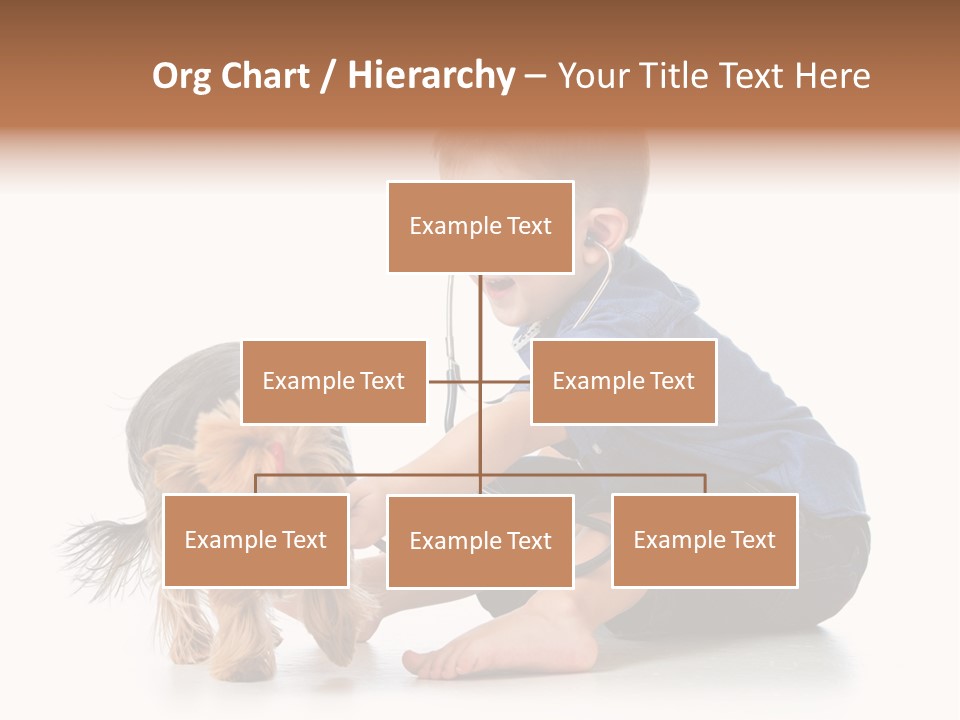 Org Chart / Hierarchy – Your Title Text Here

Example Text

Example Text

Example Text

Example Text

Example Text

Example Text